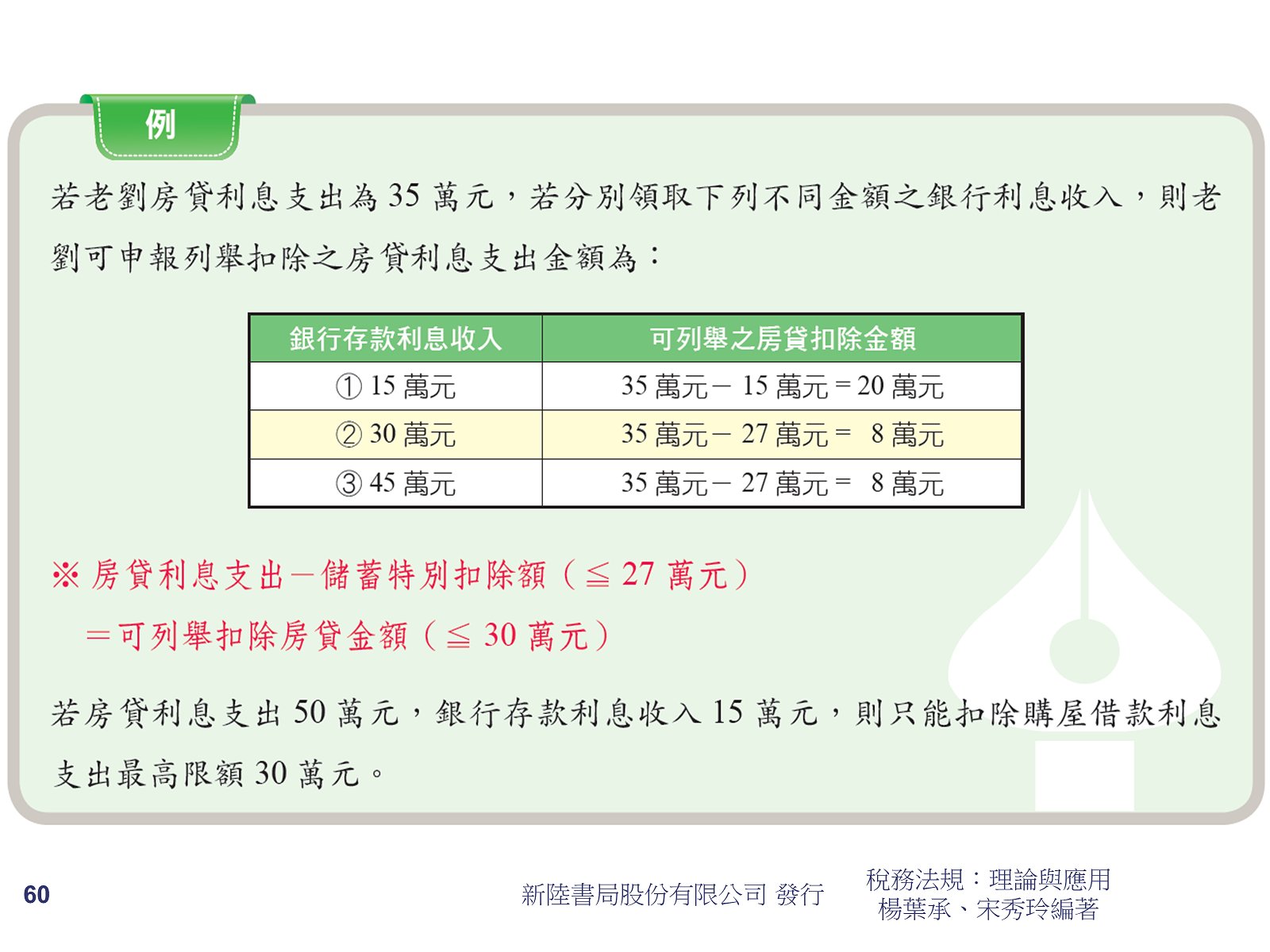 例

若老劉房貸利息支出為 35 萬元，若分別領取下列不同金額之銀行利息收入，則老劉可申報列舉扣除之房貸利息支出金額為：

| 銀行存款利息收入 | 可列舉之房貸扣除金額 |
|---|---|
| ① 15 萬元 | 35 萬元－ 15 萬元 = 20 萬元 |
| ② 30 萬元 | 35 萬元－ 27 萬元 = 8 萬元 |
| ③ 45 萬元 | 35 萬元－ 27 萬元 = 8 萬元 |

※ 房貸利息支出－儲蓄特別扣除額（≦ 27 萬元）
＝可列舉扣除房貸金額（≦ 30 萬元）

若房貸利息支出 50 萬元，銀行存款利息收入 15 萬元，則只能扣除購屋借款利息支出最高限額 30 萬元。

60

新陸書局股份有限公司 發行

稅務法規：理論與應用
楊葉承、宋秀玲編著